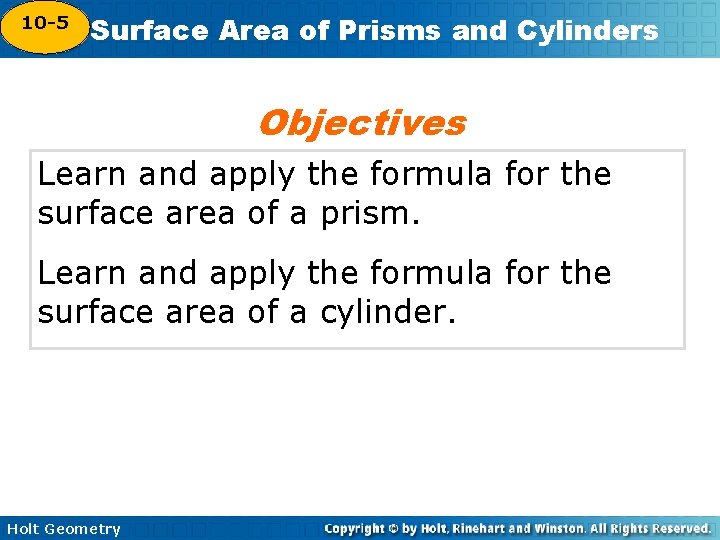 10-5 Surface Area of Prisms and Cylinders

Objectives

Learn and apply the formula for the surface area of a prism.

Learn and apply the formula for the surface area of a cylinder.

Holt Geometry

Copyright © by Holt, Rinehart and Winston. All Rights Reserved.